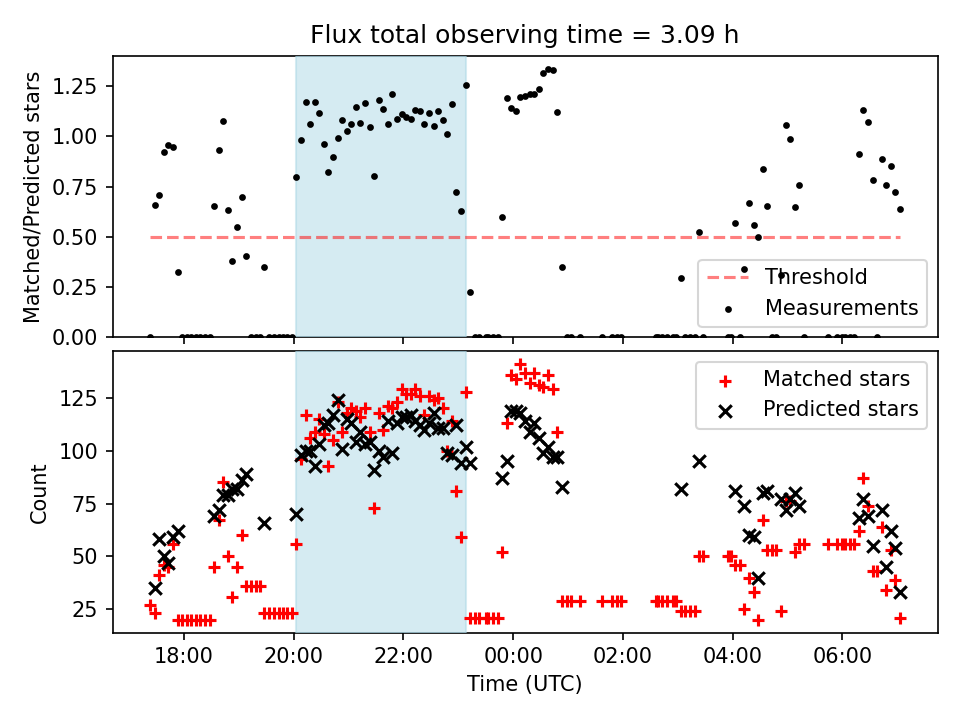 Flux total observing time = 3.09 h

Matched/Predicted stars

1.25
1.00
0.75
0.50
0.25
0.00

Threshold
Measurements

Count

125
100
75
50
25

Matched stars
Predicted stars

18:00
20:00
22:00
00:00
02:00
04:00
06:00

Time (UTC)